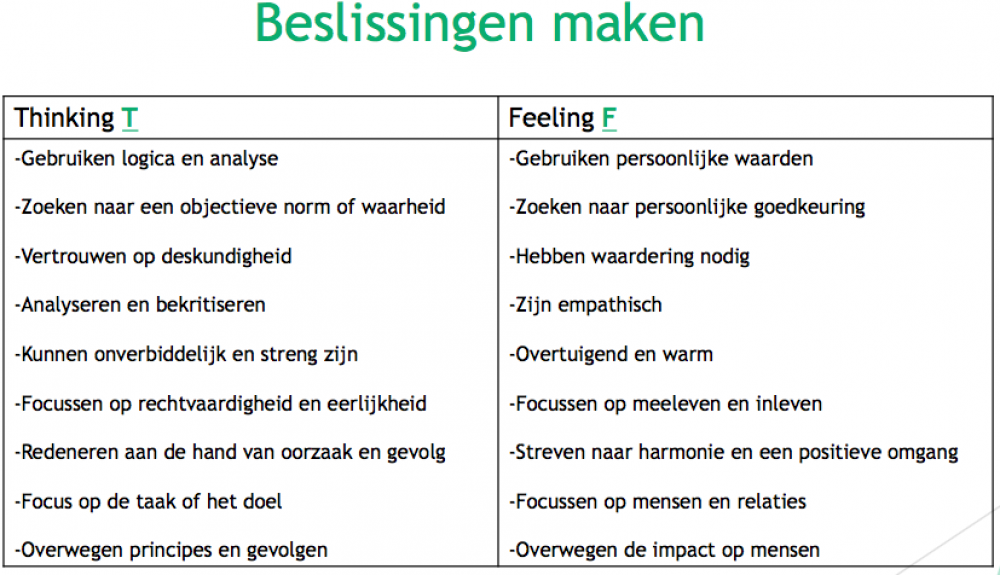 Beslissingen maken

| Thinking T | Feeling F |
|---|---|
| -Gebruiken logica en analyse | -Gebruiken persoonlijke waarden |
| -Zoeken naar een objectieve norm of waarheid | -Zoeken naar persoonlijke goedkeuring |
| -Vertrouwen op deskundigheid | -Hebben waardering nodig |
| -Analyseren en bekritiseren | -Zijn empathisch |
| -Kunnen onverbiddelijk en streng zijn | -Overtuigend en warm |
| -Focussen op rechtvaardigheid en eerlijkheid | -Focussen op meeleven en inleven |
| -Redeneren aan de hand van oorzaak en gevolg | -Streven naar harmonie en een positieve omgang |
| -Focus op de taak of het doel | -Focussen op mensen en relaties |
| -Overwegen principes en gevolgen | -Overwegen de impact op mensen |